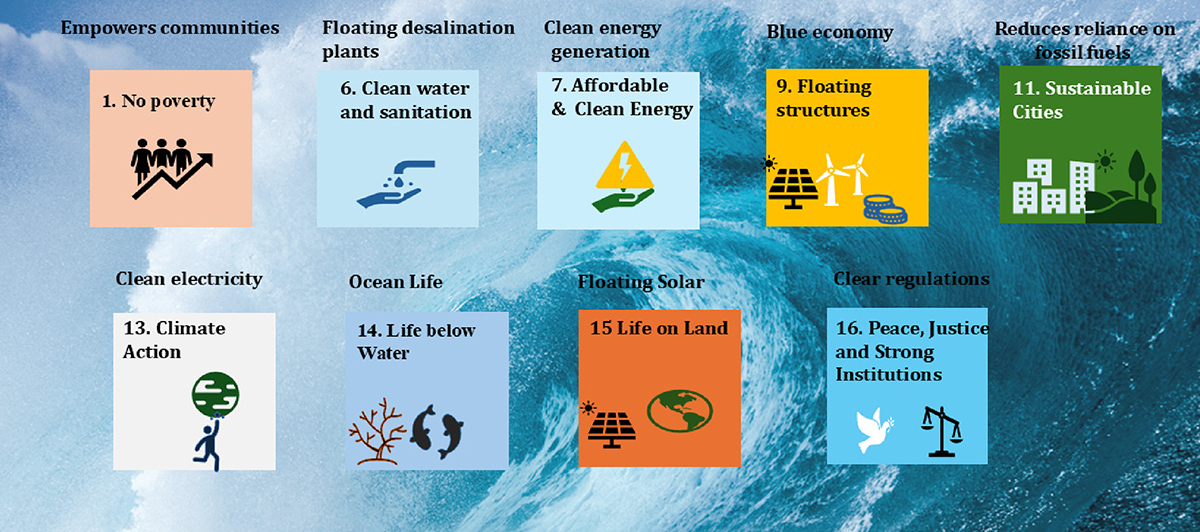 Empowers communities

1. No poverty

Floating desalination plants

6. Clean water and sanitation

Clean energy generation

7. Affordable & Clean Energy

Blue economy

9. Floating structures

Reduces reliance on fossil fuels

11. Sustainable Cities

Clean electricity

13. Climate Action

Ocean Life

14. Life below Water

Floating Solar

15 Life on Land

Clear regulations

16. Peace, Justice and Strong Institutions